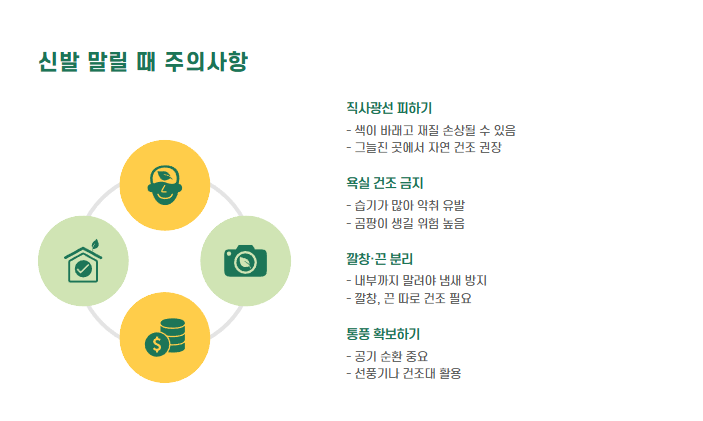 신발 말릴 때 주의사항

직사광선 피하기
- 색이 바래고 재질 손상될 수 있음
- 그늘진 곳에서 자연 건조 권장

욕실 건조 금지
- 습기가 많아 악취 유발
- 곰팡이 생길 위험 높음

깔창·끈 분리
- 내부까지 말려야 냄새 방지
- 깔창, 끈 따로 건조 필요

통풍 확보하기
- 공기 순환 중요
- 선풍기나 건조대 활용